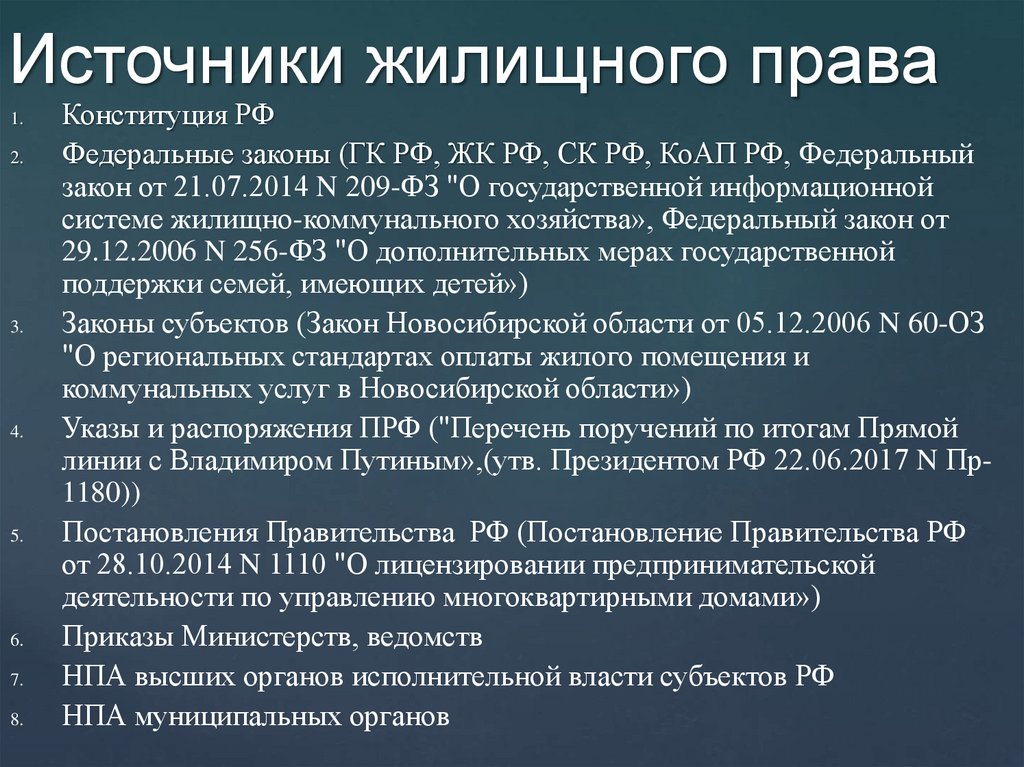 Источники жилищного права

1. Конституция РФ
2. Федеральные законы (ГК РФ, ЖК РФ, СК РФ, КоАП РФ, Федеральный закон от 21.07.2014 N 209-ФЗ "О государственной информационной системе жилищно-коммунального хозяйства», Федеральный закон от 29.12.2006 N 256-ФЗ "О дополнительных мерах государственной поддержки семей, имеющих детей»)
3. Законы субъектов (Закон Новосибирской области от 05.12.2006 N 60-ОЗ "О региональных стандартах оплаты жилого помещения и коммунальных услуг в Новосибирской области»)
4. Указы и распоряжения ПРФ ("Перечень поручений по итогам Прямой линии с Владимиром Путиным»,(утв. Президентом РФ 22.06.2017 N Пр-1180))
5. Постановления Правительства РФ (Постановление Правительства РФ от 28.10.2014 N 1110 "О лицензировании предпринимательской деятельности по управлению многоквартирными домами»)
6. Приказы Министерств, ведомств
7. НПА высших органов исполнительной власти субъектов РФ
8. НПА муниципальных органов